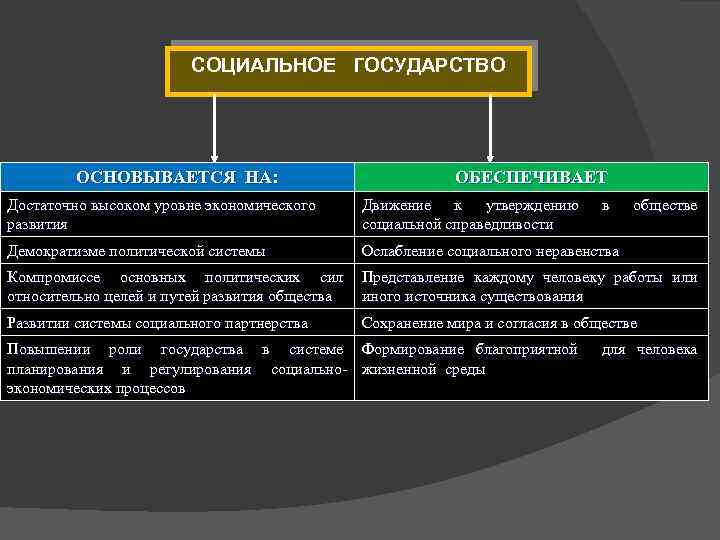 СОЦИАЛЬНОЕ ГОСУДАРСТВО

| ОСНОВЫВАЕТСЯ НА: | ОБЕСПЕЧИВАЕТ |
|---|---|
| Достаточно высоком уровне экономического развития | Движение к утверждению в обществе социальной справедливости |
| Демократизме политической системы | Ослабление социального неравенства |
| Компромиссе основных политических сил относительно целей и путей развития общества | Представление каждому человеку работы или иного источника существования |
| Развитии системы социального партнерства | Сохранение мира и согласия в обществе |
| Повышении роли государства в системе планирования и регулирования социально-экономических процессов | Формирование благоприятной для человека жизненной среды |